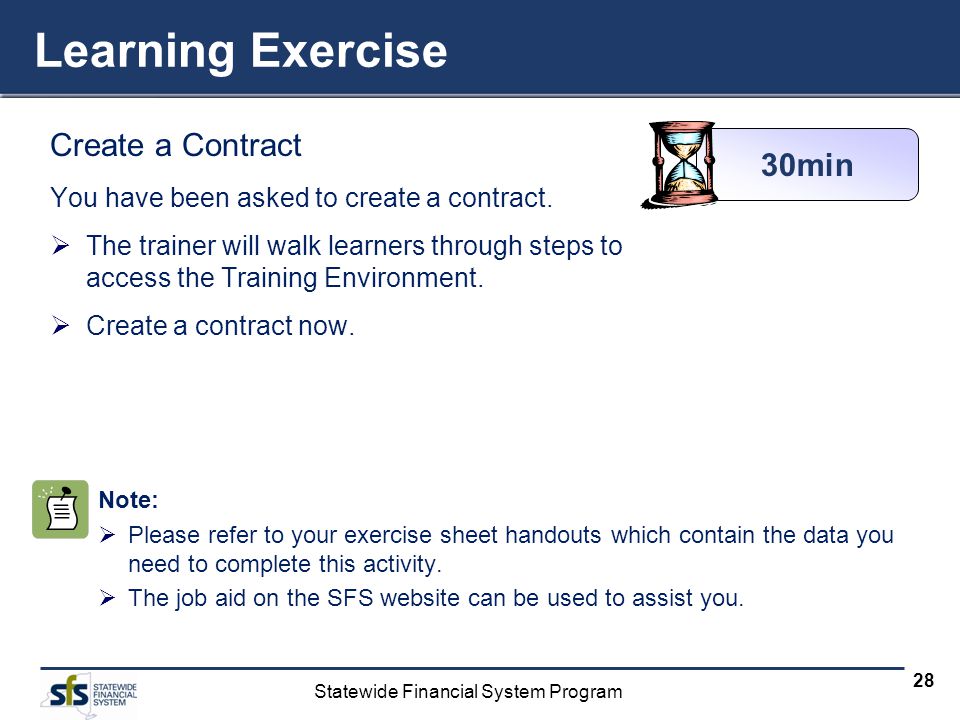 Learning Exercise

Create a Contract

30min

You have been asked to create a contract.

➢ The trainer will walk learners through steps to access the Training Environment.

➢ Create a contract now.

Note:

➢ Please refer to your exercise sheet handouts which contain the data you need to complete this activity.

➢ The job aid on the SFS website can be used to assist you.

sfs STATEWIDE FINANCIAL SYSTEM

Statewide Financial System Program

28